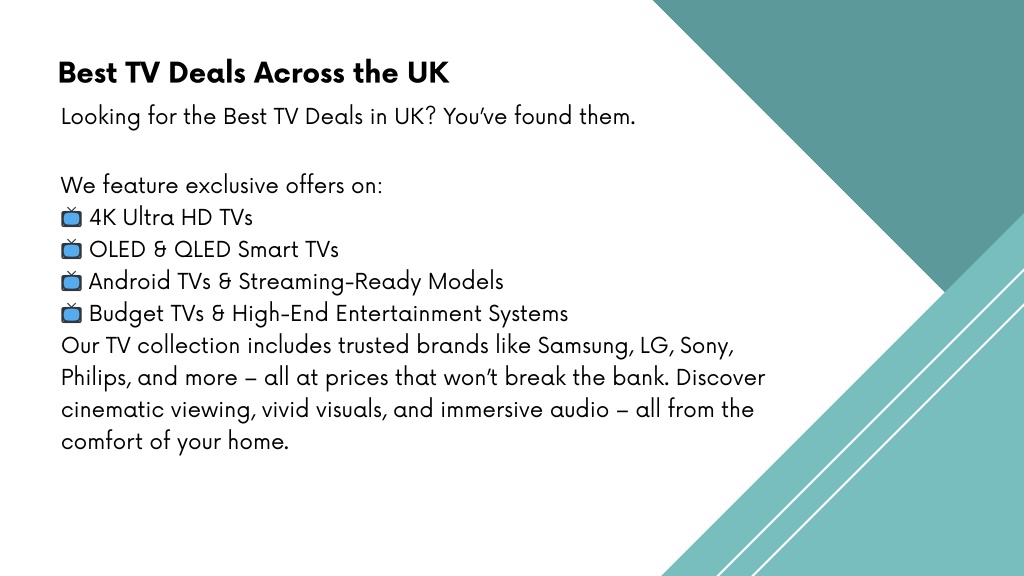 Best TV Deals Across the UK

Looking for the Best TV Deals in UK? You've found them.

We feature exclusive offers on:
📺 4K Ultra HD TVs
📺 OLED & QLED Smart TVs
📺 Android TVs & Streaming-Ready Models
📺 Budget TVs & High-End Entertainment Systems
Our TV collection includes trusted brands like Samsung, LG, Sony, Philips, and more – all at prices that won't break the bank. Discover cinematic viewing, vivid visuals, and immersive audio – all from the comfort of your home.